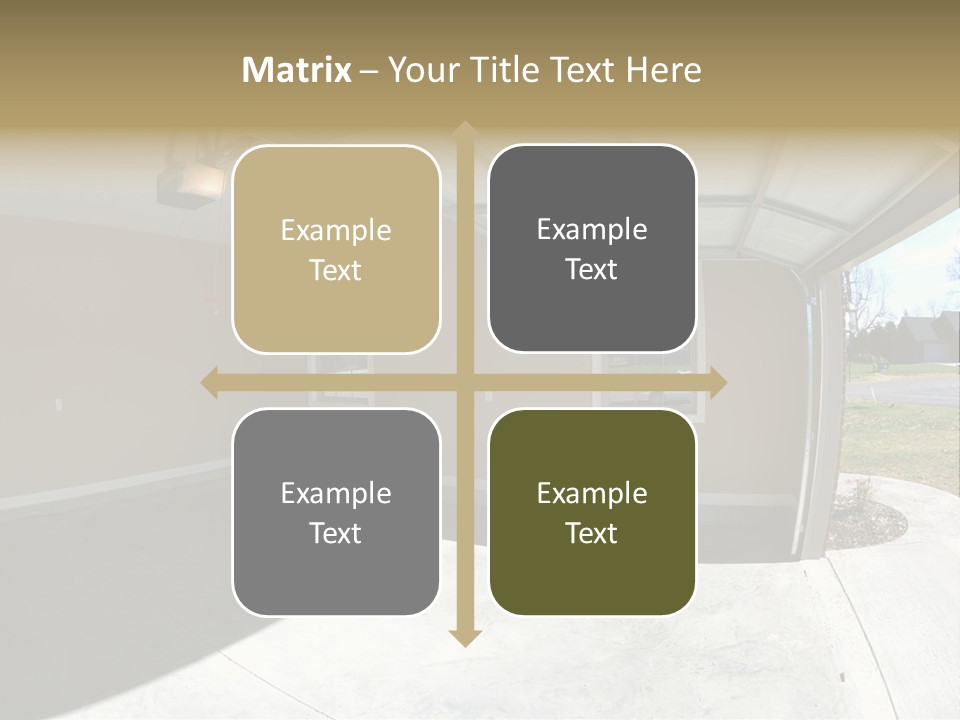 Matrix – Your Title Text Here

Example Text

Example Text

Example Text

Example Text